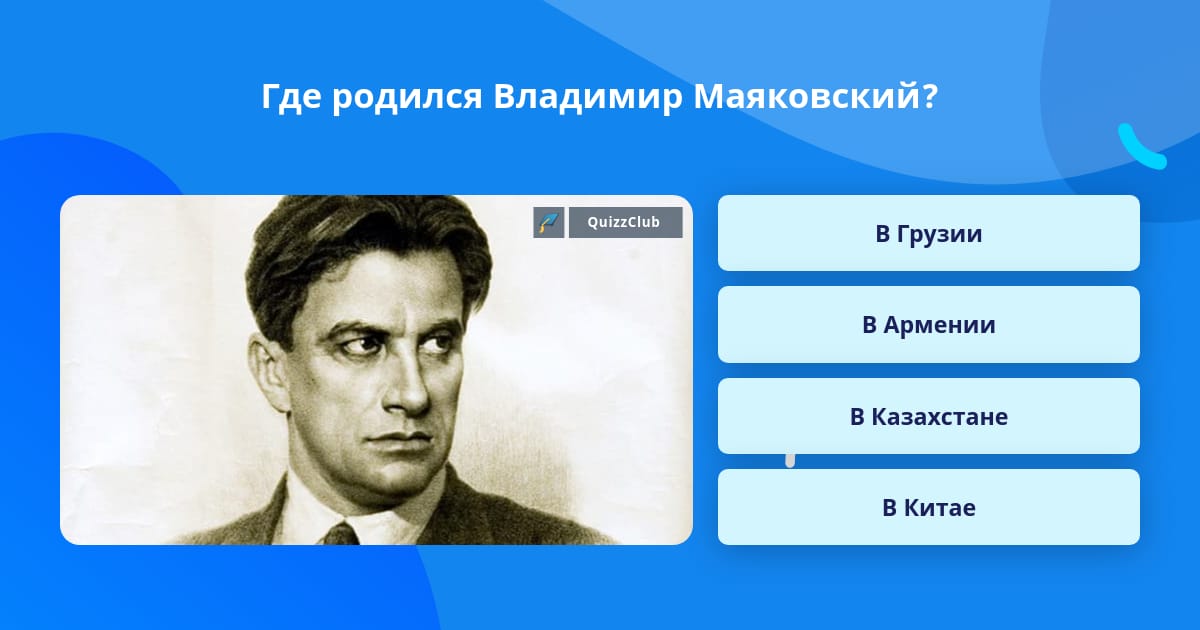 Где родился Владимир Маяковский?

QuizzClub

В Грузии

В Армении

В Казахстане

В Китае